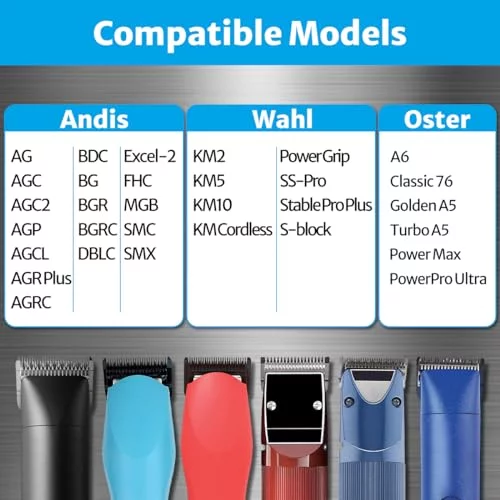 Compatible Models

Andis

AG
AGC
AGC2
AGP
AGCL
AGR Plus
AGRC

BDC
BG
BGR
BGRC
DBLC

Excel-2
FHC
MGB
SMC
SMX

Wahl

KM2
KM5
KM10
KM Cordless

PowerGrip
SS-Pro
Stable Pro Plus
S-block

Oster

A6
Classic 76
Golden A5
Turbo A5
Power Max
PowerPro Ultra